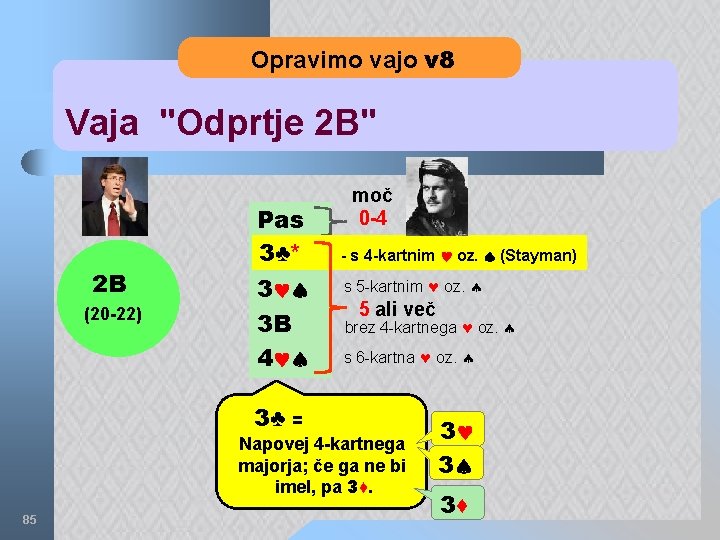 Opravimo vajo v8

Vaja "Odprtje 2B"

2B
(20-22)

moč

Pas
0-4

3♣*
- s 4-kartnim ♥ oz. ♠ (Stayman)

3♥♠
s 5-kartnim ♥ oz. ♠

5 ali več

3B
brez 4-kartnega ♥ oz. ♠

4♥♠
s 6-kartna ♥ oz. ♠

3♣ =
Napovej 4-kartnega majorja; če ga ne bi imel, pa 3♦.

3♥

3♠

3♦

85